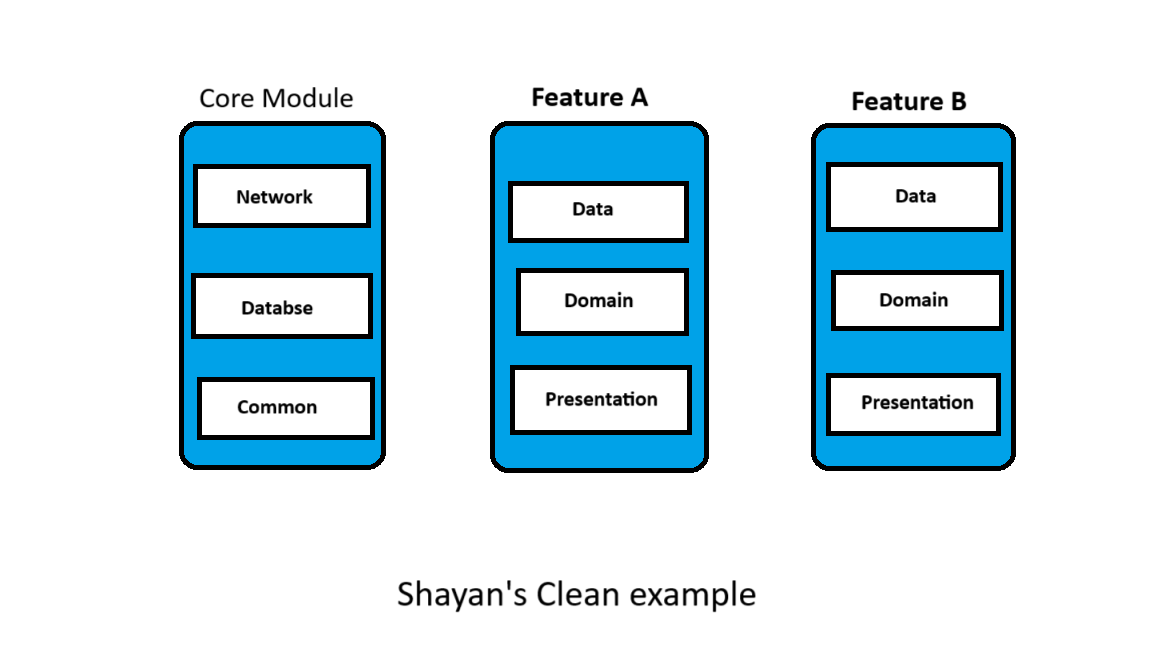 Core Module

Network

Databse

Common

Feature A

Data

Domain

Presentation

Feature B

Data

Domain

Presentation

Shayan's Clean example